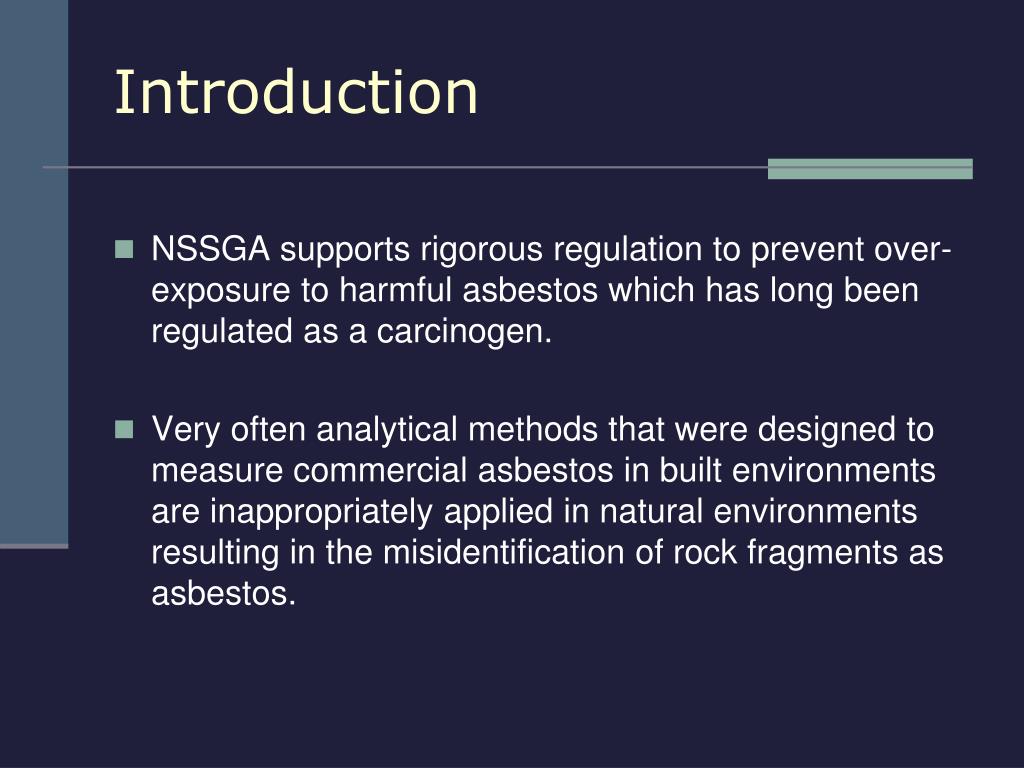 Introduction

NSSGA supports rigorous regulation to prevent over-exposure to harmful asbestos which has long been regulated as a carcinogen.

Very often analytical methods that were designed to measure commercial asbestos in built environments are inappropriately applied in natural environments resulting in the misidentification of rock fragments as asbestos.